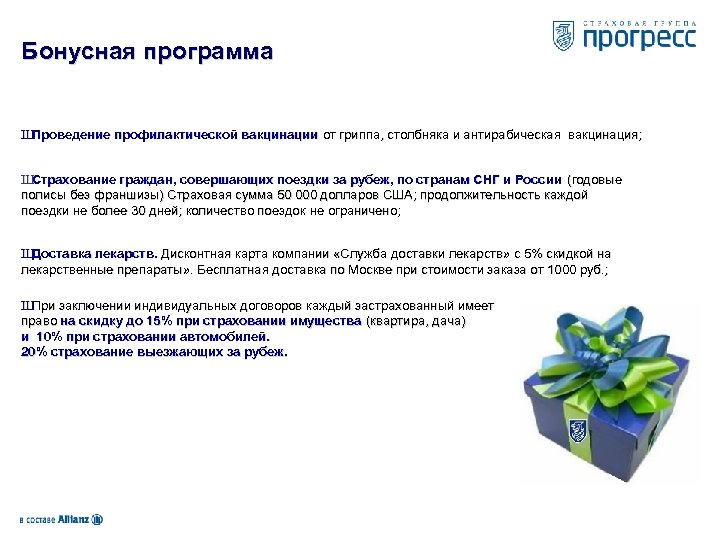 СТРАХОВАЯ ГРУППА
прогресс

Бонусная программа

ШПроведение профилактической вакцинации от гриппа, столбняка и антирабическая вакцинация;

ШСтрахование граждан, совершающих поездки за рубеж, по странам СНГ и России (годовые полисы без франшизы) Страховая сумма 50 000 долларов США; продолжительность каждой поездки не более 30 дней; количество поездок не ограничено;

ШДоставка лекарств. Дисконтная карта компании «Служба доставки лекарств» с 5% скидкой на лекарственные препараты». Бесплатная доставка по Москве при стоимости заказа от 1000 руб.;

ШПри заключении индивидуальных договоров каждый застрахованный имеет право на скидку до 15% при страховании имущества (квартира, дача)
и 10% при страховании автомобилей.
20% страхование выезжающих за рубеж.

в составе Allianz